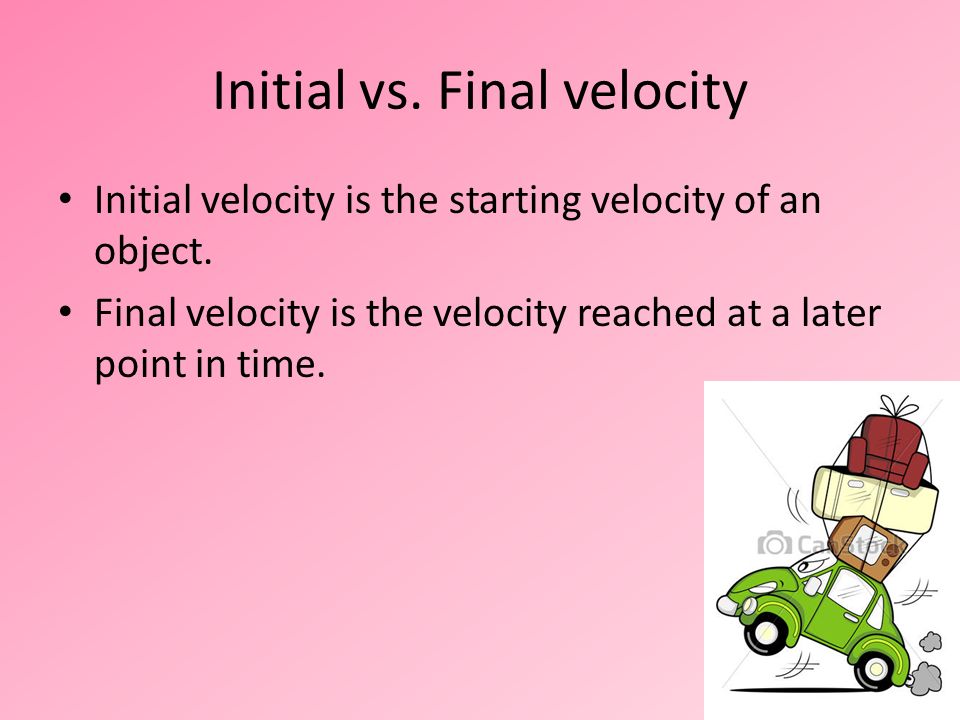 Initial vs. Final velocity

• Initial velocity is the starting velocity of an object.

• Final velocity is the velocity reached at a later point in time.

CanStock